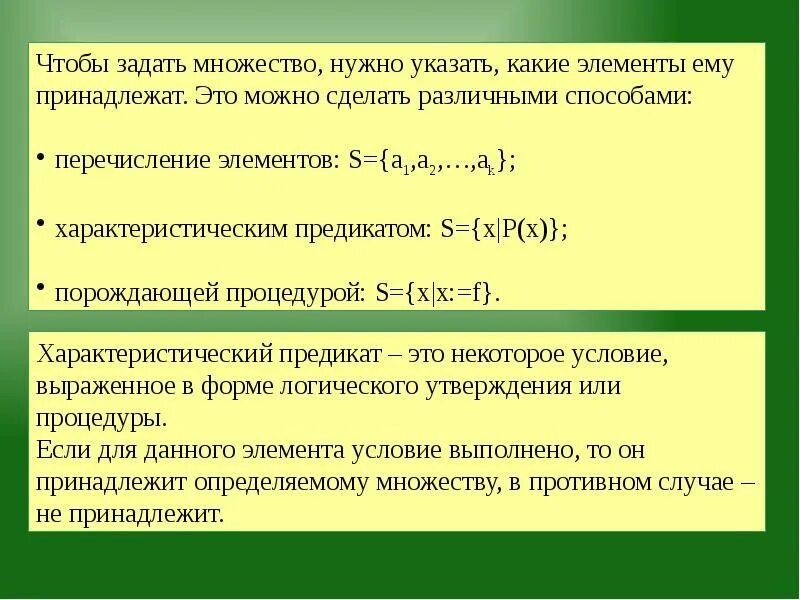 Чтобы задать множество, нужно указать, какие элементы ему принадлежат. Это можно сделать различными способами:

• перечисление элементов: $S=\{a_1,a_2,\ldots,a_k\}$;

• характеристическим предикатом: $S=\{x|P(x)\}$;

• порождающей процедурой: $S=\{x|x:=f\}$.

Характеристический предикат – это некоторое условие, выраженное в форме логического утверждения или процедуры.
Если для данного элемента условие выполнено, то он принадлежит определяемому множеству, в противном случае – не принадлежит.